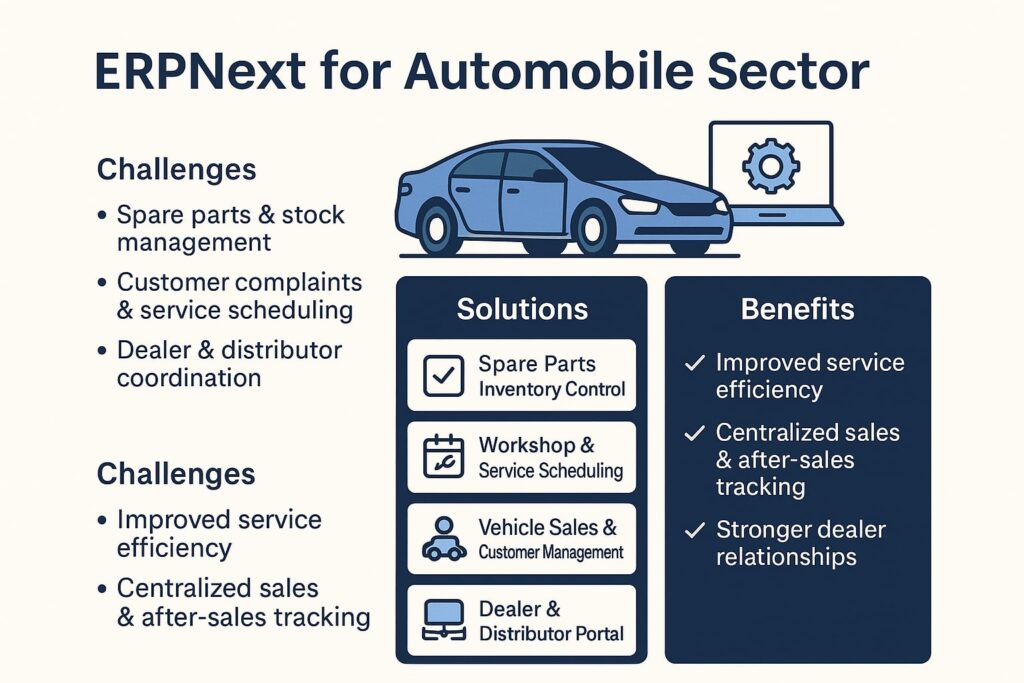 ERPNext for Automobile Sector

Challenges

• Spare parts & stock management

• Customer complaints & service scheduling

• Dealer & distributor coordination

Challenges

• Improved service efficiency

• Centralized sales & after-sales tracking

Solutions

Spare Parts Inventory Control

Workshop & Service Scheduling

Vehicle Sales & Customer Management

Dealer & Distributor Portal

Benefits

✓ Improved service efficiency

✓ Centralized sales & after-sales tracking

✓ Stronger dealer relationships